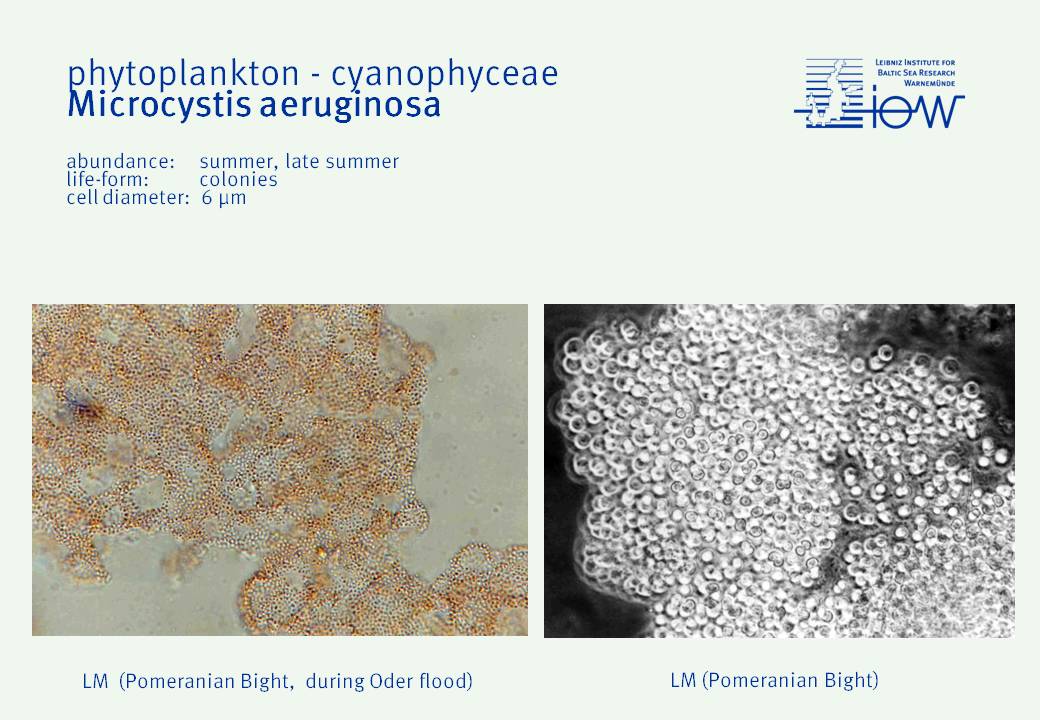 phytoplankton - cyanophyceae
Microcystis aeruginosa

LEIBNIZ INSTITUTE FOR BALTIC SEA RESEARCH WARNEMÜNDE
iow

abundance: summer, late summer
life-form: colonies
cell diameter: 6 µm

LM (Pomeranian Bight, during Oder flood)

LM (Pomeranian Bight)